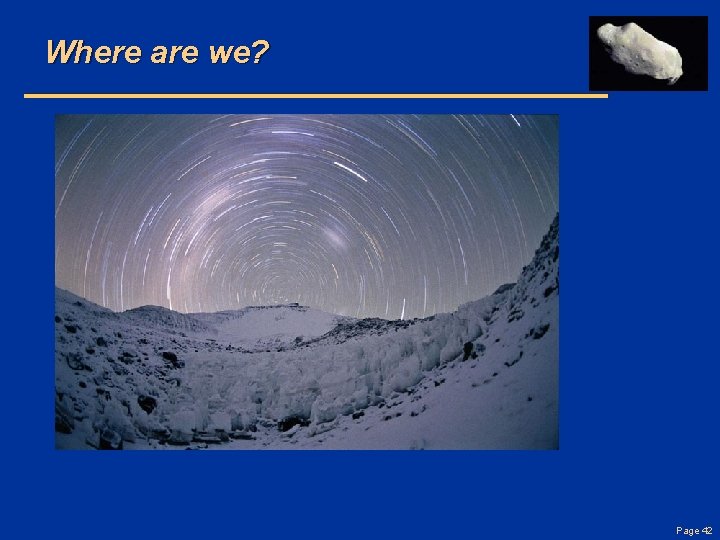 Where are we?

Page 42